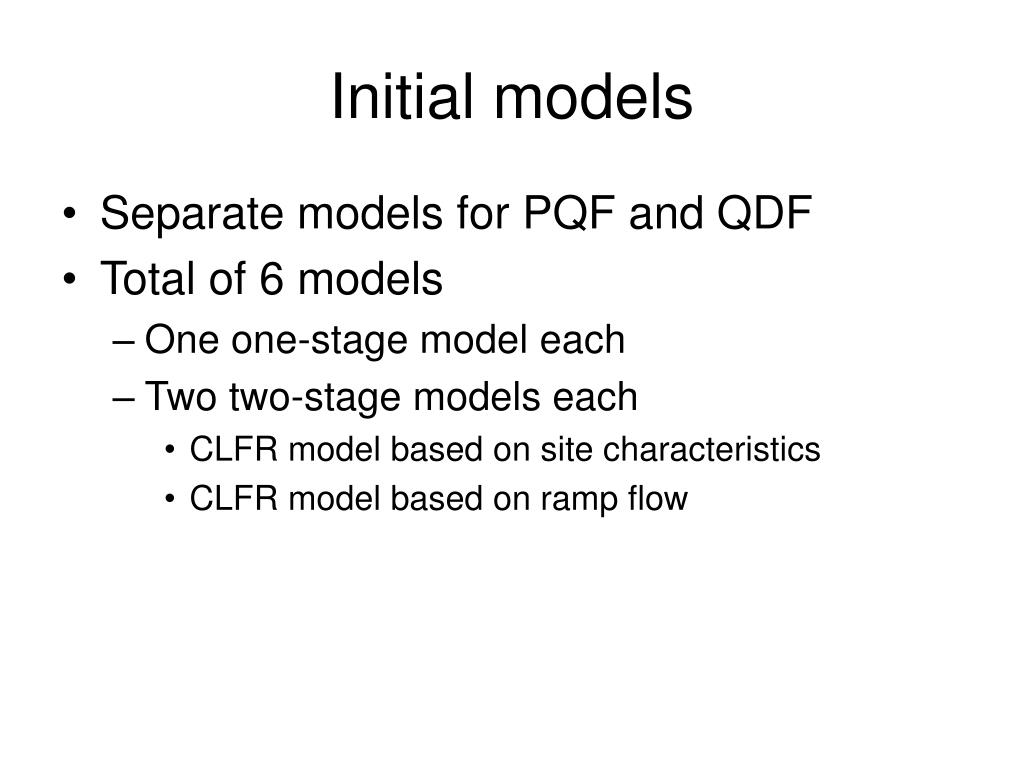 Initial models

• Separate models for PQF and QDF
• Total of 6 models
– One one-stage model each
– Two two-stage models each
• CLFR model based on site characteristics
• CLFR model based on ramp flow